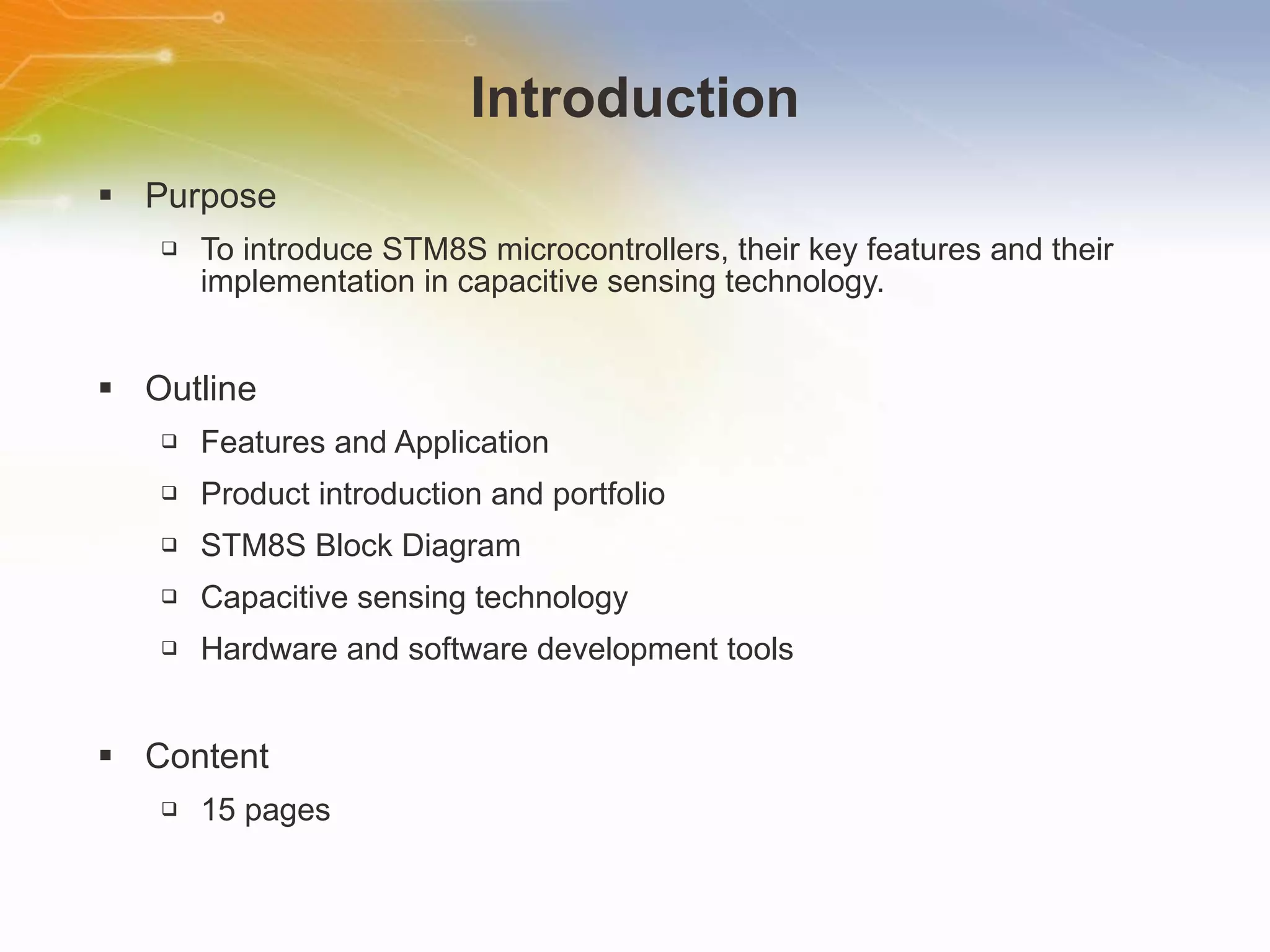 Introduction

▪ Purpose

❑ To introduce STM8S microcontrollers, their key features and their implementation in capacitive sensing technology.

▪ Outline

❑ Features and Application

❑ Product introduction and portfolio

❑ STM8S Block Diagram

❑ Capacitive sensing technology

❑ Hardware and software development tools

▪ Content

❑ 15 pages